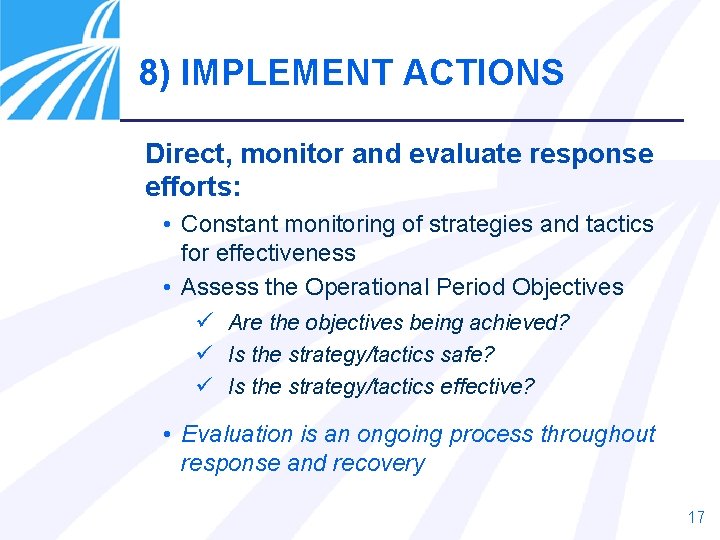 8) IMPLEMENT ACTIONS

Direct, monitor and evaluate response efforts:

• Constant monitoring of strategies and tactics for effectiveness
• Assess the Operational Period Objectives
✓ Are the objectives being achieved?
✓ Is the strategy/tactics safe?
✓ Is the strategy/tactics effective?

• Evaluation is an ongoing process throughout response and recovery

17